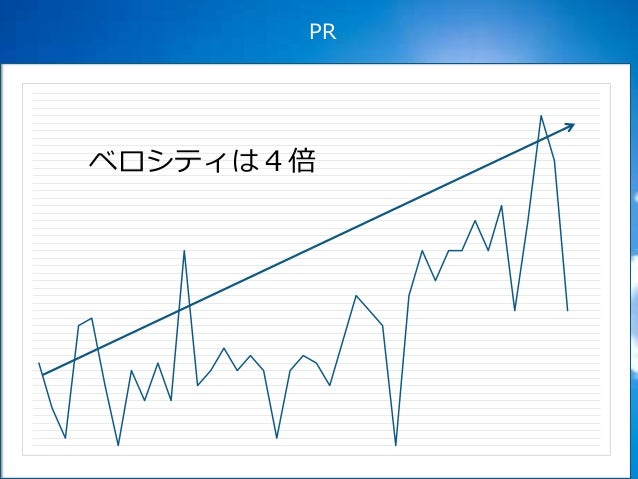 PR

ベロシティは４倍